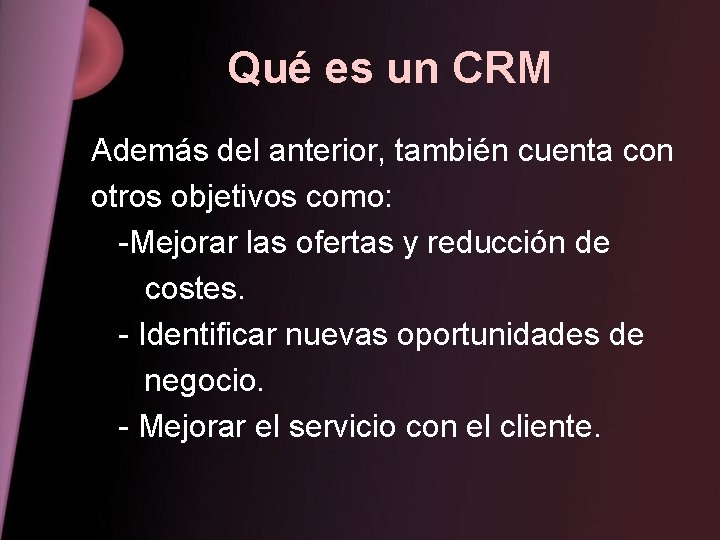 Qué es un CRM

Además del anterior, también cuenta con otros objetivos como:

-Mejorar las ofertas y reducción de costes.

- Identificar nuevas oportunidades de negocio.

- Mejorar el servicio con el cliente.